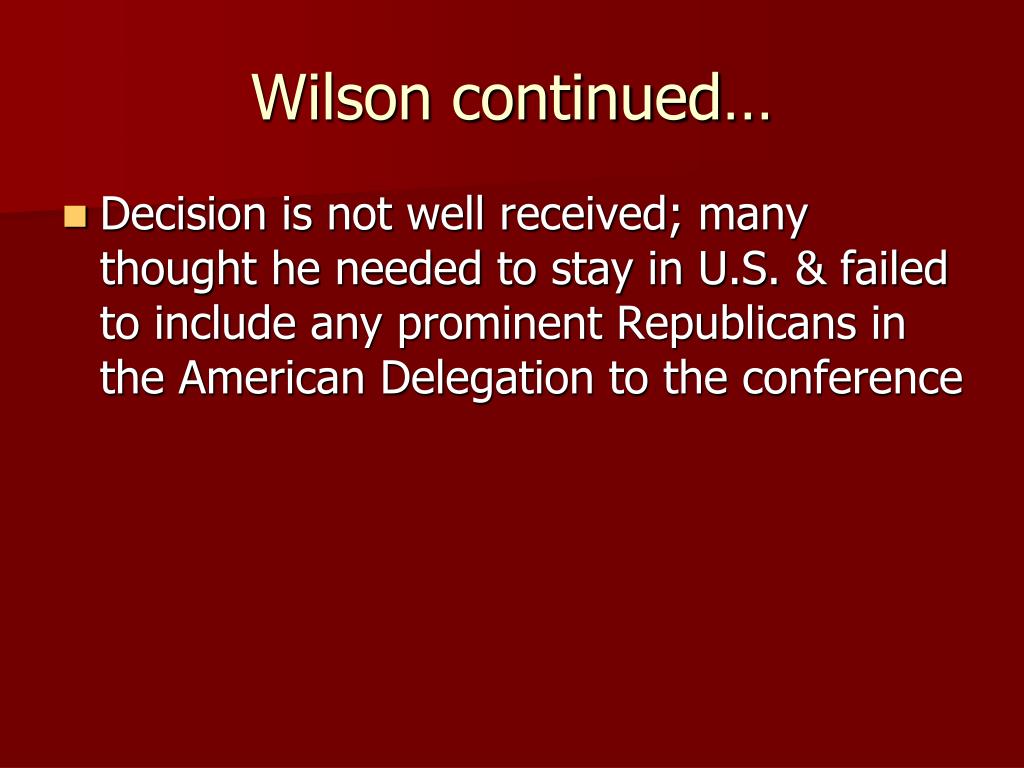 Wilson continued…

Decision is not well received; many thought he needed to stay in U.S. & failed to include any prominent Republicans in the American Delegation to the conference